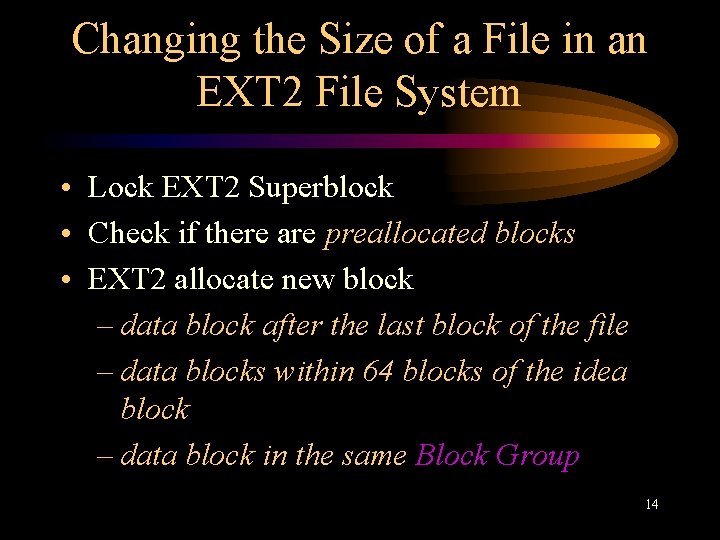 Changing the Size of a File in an EXT2 File System

• Lock EXT2 Superblock
• Check if there are preallocated blocks
• EXT2 allocate new block
– data block after the last block of the file
– data blocks within 64 blocks of the idea block
– data block in the same Block Group

14